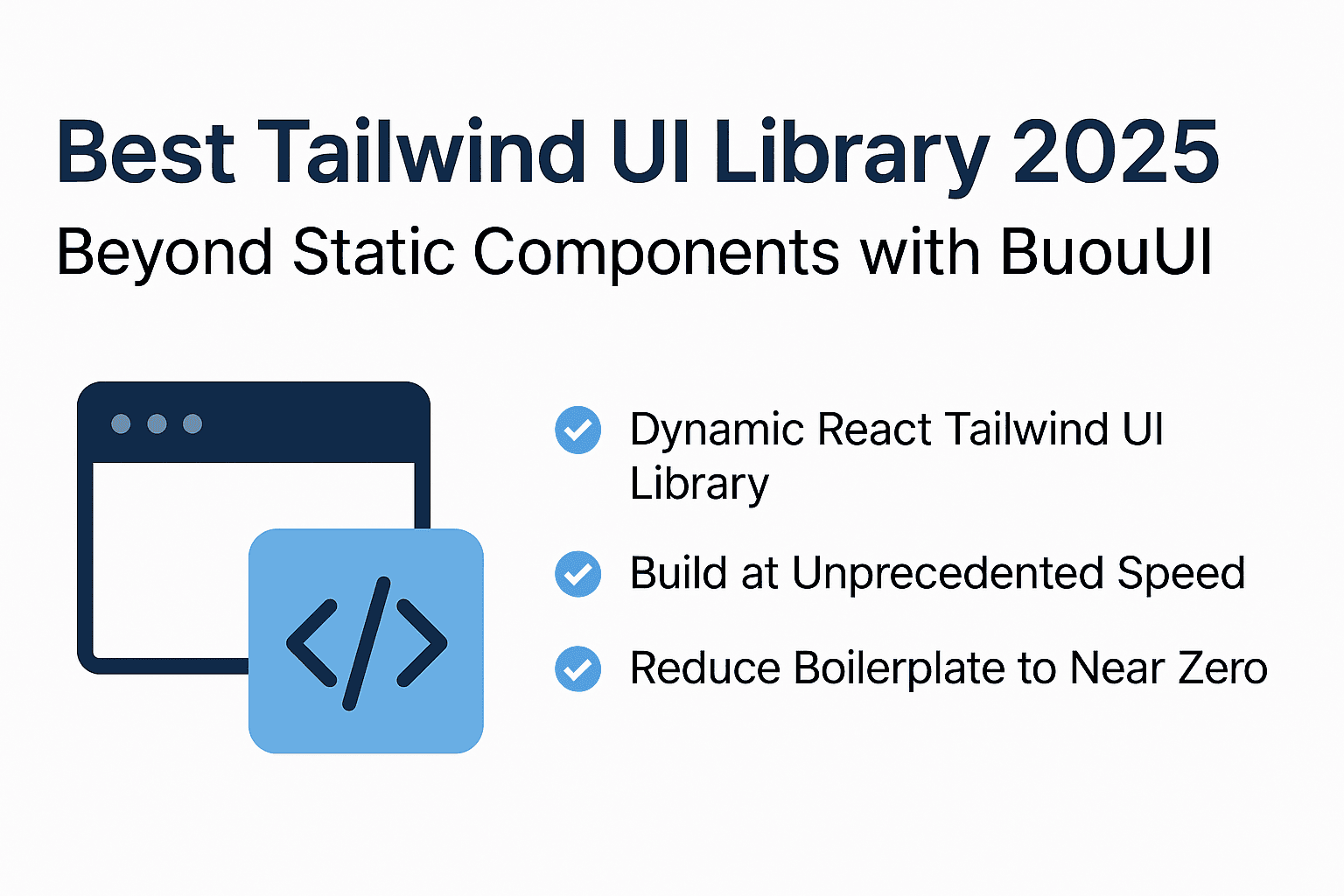 Best Tailwind UI Library 2025

Beyond Static Components with BuouUI

</>

Dynamic React Tailwind UI Library

Build at Unprecedented Speed

Reduce Boilerplate to Near Zero